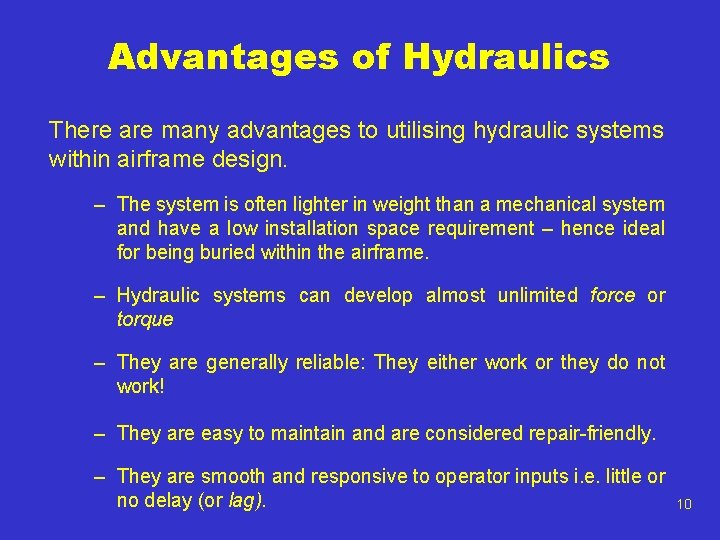 Advantages of Hydraulics

There are many advantages to utilising hydraulic systems within airframe design.

– The system is often lighter in weight than a mechanical system and have a low installation space requirement – hence ideal for being buried within the airframe.

– Hydraulic systems can develop almost unlimited force or torque

– They are generally reliable: They either work or they do not work!

– They are easy to maintain and are considered repair-friendly.

– They are smooth and responsive to operator inputs i.e. little or no delay (or lag).

10